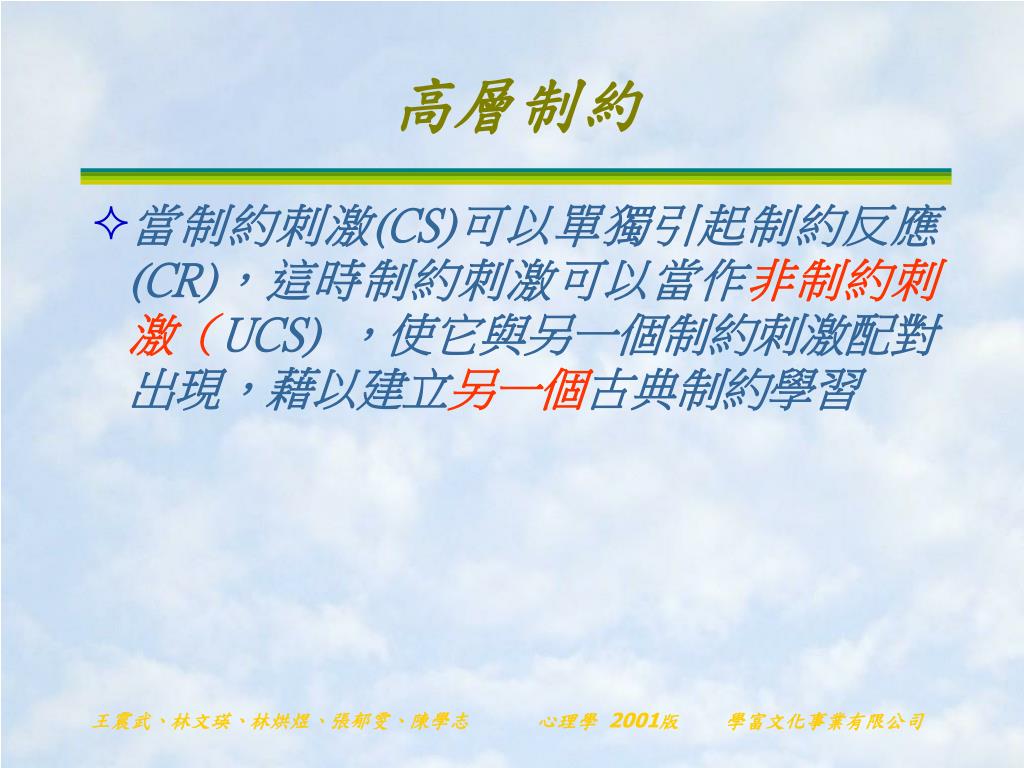 高層制約

✧當制約刺激(CS)可以單獨引起制約反應(CR)，這時制約刺激可以當作非制約刺激（UCS) ，使它與另一個制約刺激配對出現，藉以建立另一個古典制約學習

王震武、林文瑛、林烘煜、張郁雯、陳學志　心理學 2001版　學富文化事業有限公司